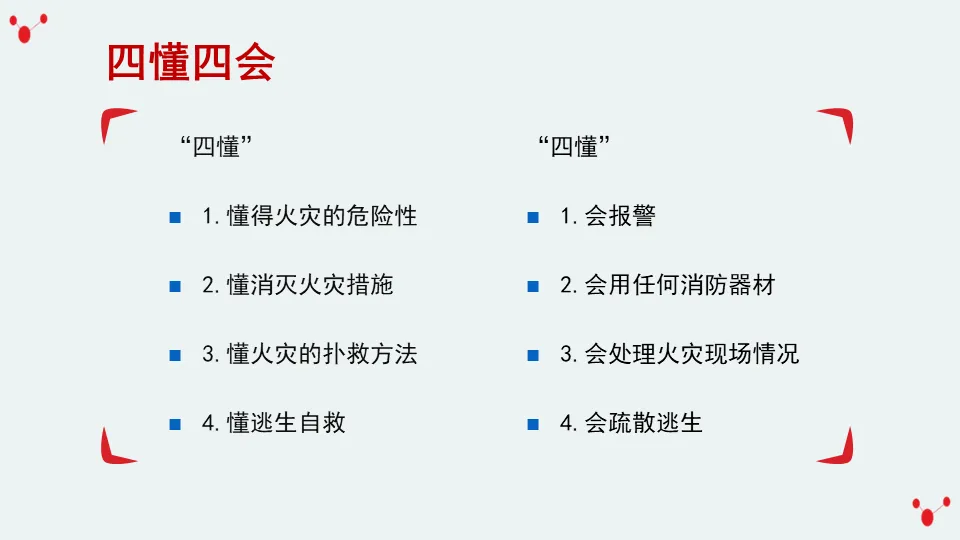 四懂四会

“四懂”

1. 懂得火灾的危险性

2. 懂消灭火灾措施

3. 懂火灾的扑救方法

4. 懂逃生自救

“四懂”

1. 会报警

2. 会用任何消防器材

3. 会处理火灾现场情况

4. 会疏散逃生